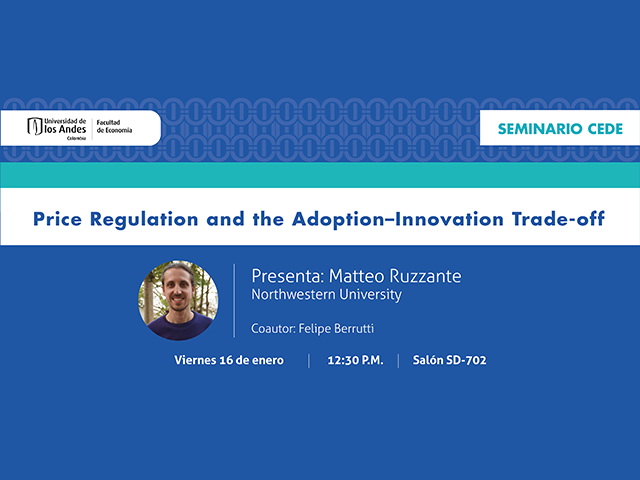 Universidad de los Andes
Colombia
Facultad de Economía

SEMINARIO CEDE

Price Regulation and the Adoption–Innovation Trade-off

Presenta: Matteo Ruzzante
Northwestern University

Coautor: Felipe Berrutti

Viernes 16 de enero | 12:30 P.M. | Salón SD-702